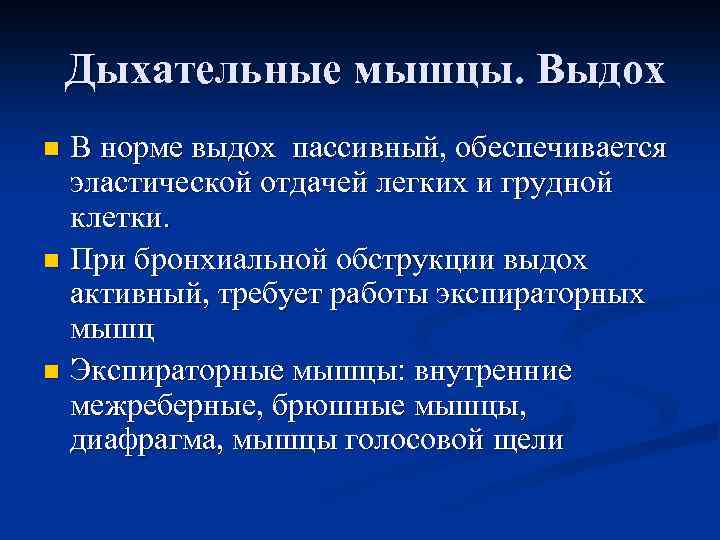 Дыхательные мышцы. Выдох

В норме выдох  пассивный, обеспечивается эластической отдачей легких и грудной клетки.

При бронхиальной обструкции выдох активный, требует работы экспираторных мышц

Экспираторные мышцы: внутренние межреберные, брюшные мышцы, диафрагма, мышцы голосовой щели